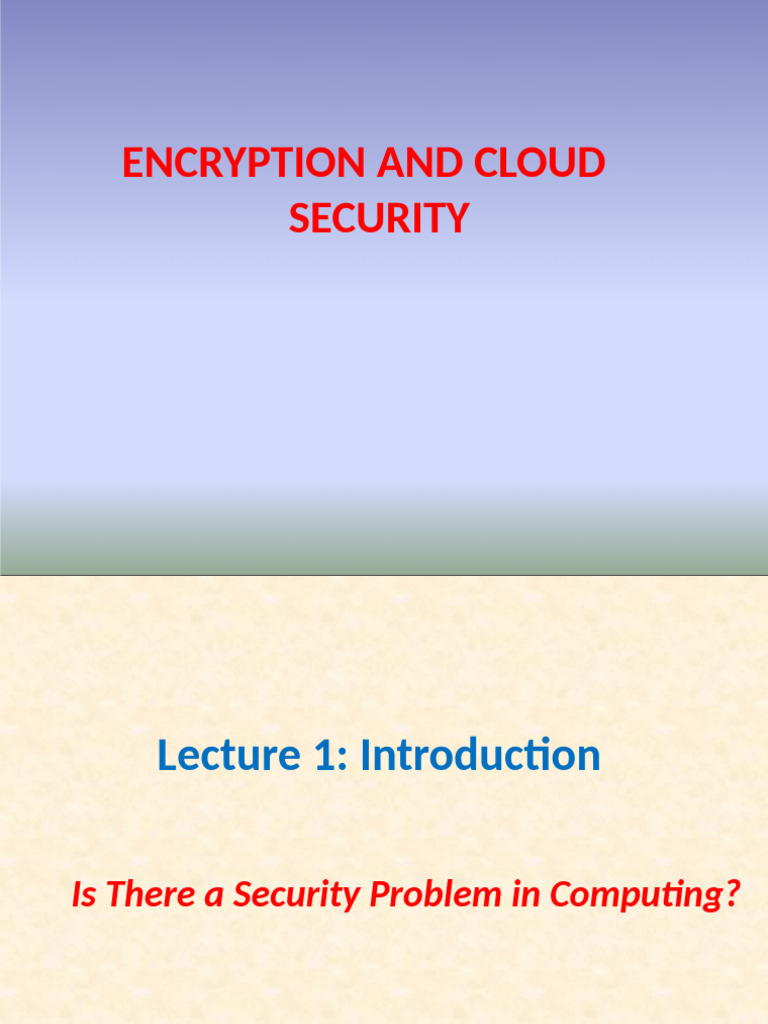 ENCRYPTION AND CLOUD SECURITY

Lecture 1: Introduction

Is There a Security Problem in Computing?